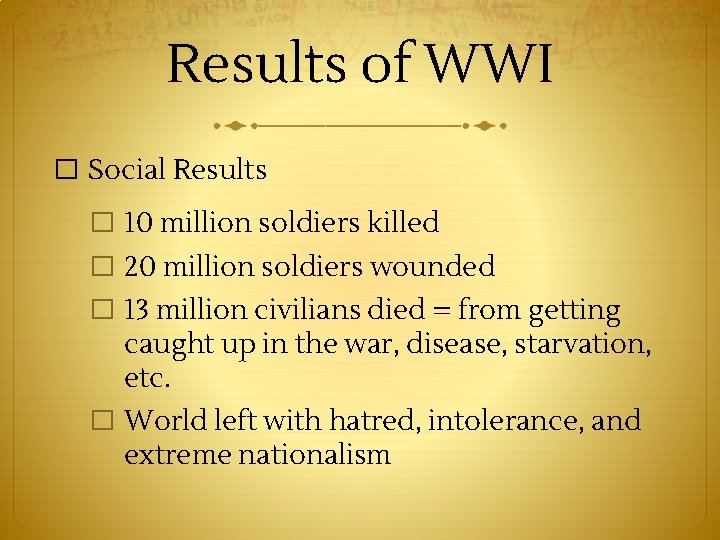 Results of WWI

☐ Social Results
☐ 10 million soldiers killed
☐ 20 million soldiers wounded
☐ 13 million civilians died = from getting caught up in the war, disease, starvation, etc.
☐ World left with hatred, intolerance, and extreme nationalism